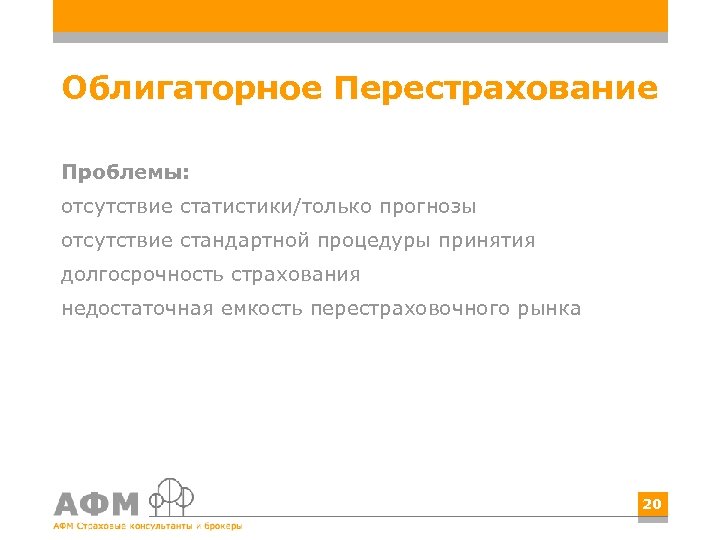 Облигаторное Перестрахование

Проблемы:

отсутствие статистики/только прогнозы

отсутствие стандартной процедуры принятия

долгосрочность страхования

недостаточная емкость перестраховочного рынка

АФМ

АФМ Страховые консультанты и брокеры

20